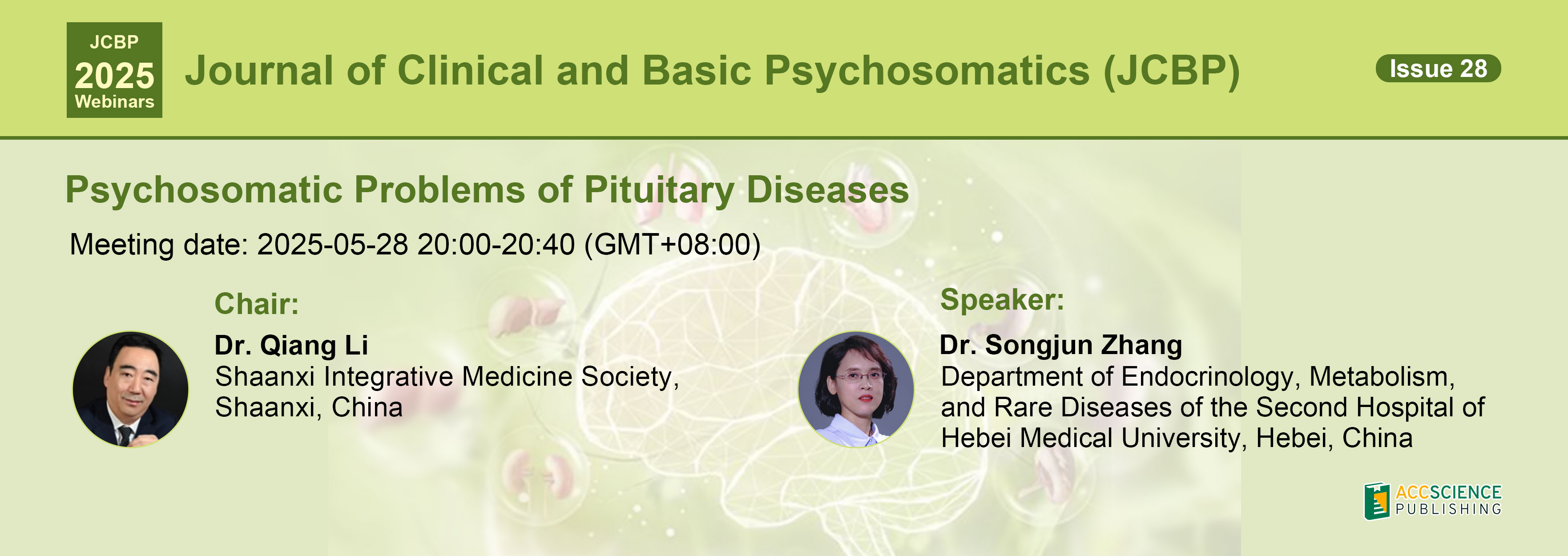 JCBP
2025
Webinars

Journal of Clinical and Basic Psychosomatics (JCBP)

Issue 28

Psychosomatic Problems of Pituitary Diseases

Meeting date: 2025-05-28 20:00-20:40 (GMT+08:00)

Chair:

Dr. Qiang Li
Shaanxi Integrative Medicine Society, Shaanxi, China

Speaker:

Dr. Songjun Zhang
Department of Endocrinology, Metabolism, and Rare Diseases of the Second Hospital of Hebei Medical University, Hebei, China

ACCSCIENCE
PUBLISHING